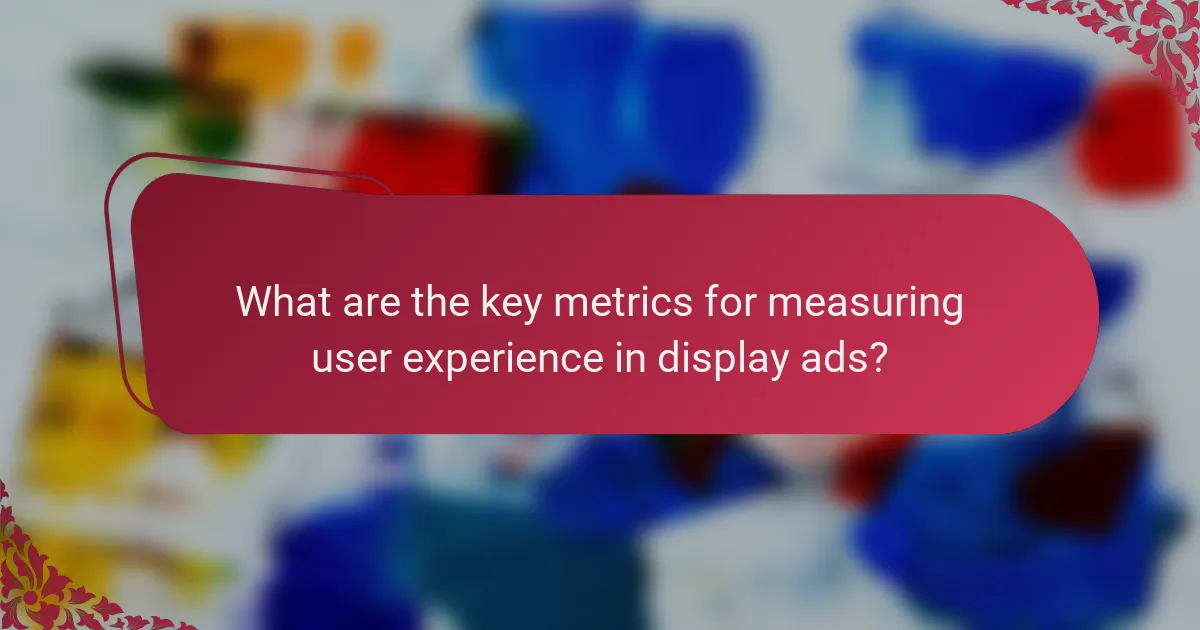 What are the key metrics for measuring user experience in display ads?